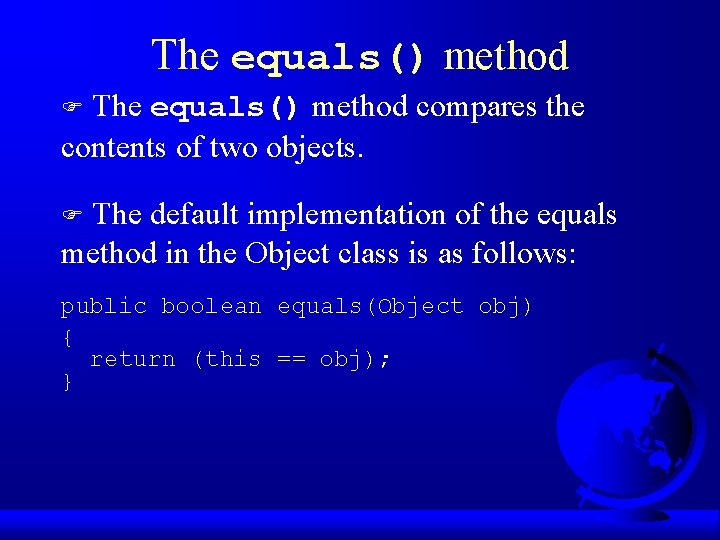 The equals() method

☞ The equals() method compares the contents of two objects.

☞ The default implementation of the equals method in the Object class is as follows:

public boolean equals(Object obj)
{
  return (this == obj);
}